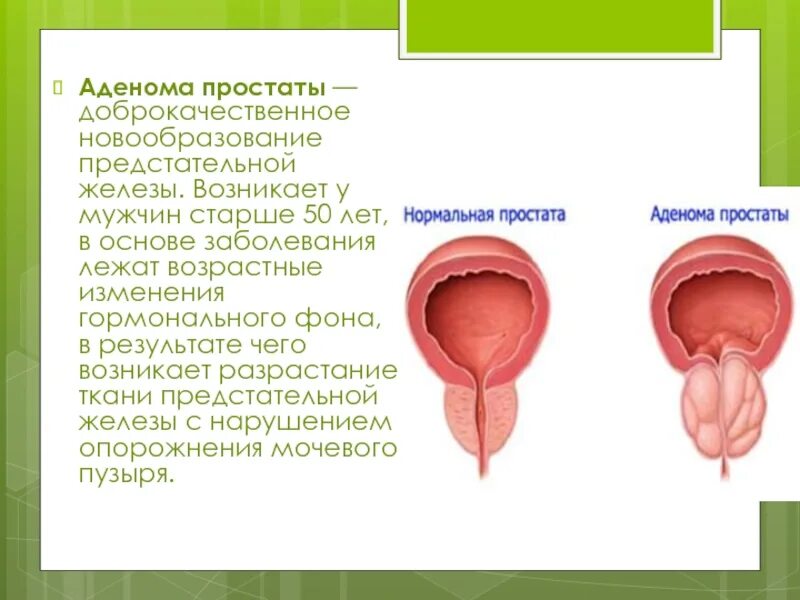 Аденома простаты — доброкачественное новообразование предстательной железы. Возникает у мужчин старше 50 лет, в основе заболевания лежат возрастные изменения гормонального фона, в результате чего возникает разрастание ткани предстательной железы с нарушением опорожнения мочевого пузыря.

Нормальная простата

Аденома простаты